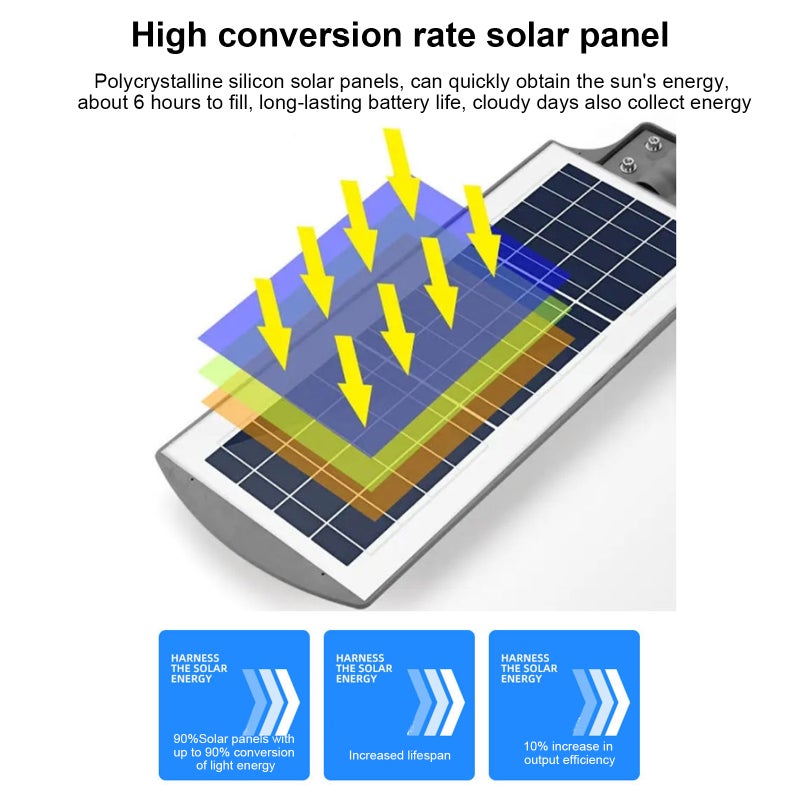 High conversion rate solar panel

Polycrystalline silicon solar panels, can quickly obtain the sun's energy, about 6 hours to fill, long-lasting battery life, cloudy days also collect energy

HARNESS THE SOLAR ENERGY

90%Solar panels with up to 90% conversion of light energy

HARNESS THE SOLAR ENERGY

Increased lifespan

HARNESS THE SOLAR ENERGY

10% increase in output efficiency